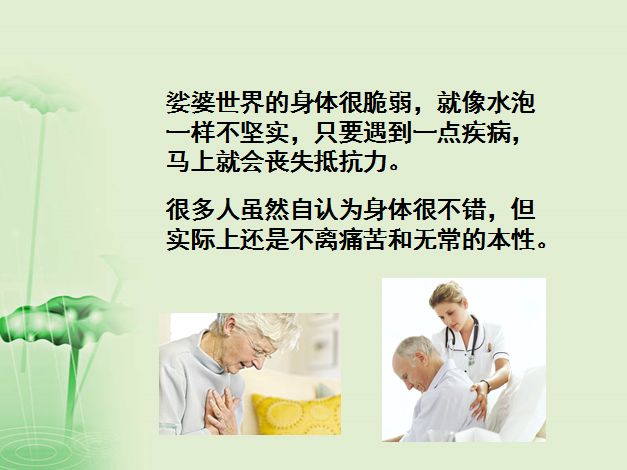 娑婆世界的身体很脆弱，就像水泡一样不坚实，只要遇到一点疾病，马上就会丧失抵抗力。

很多人虽然自认为身体很不错，但实际上还是不离痛苦和无常的本性。